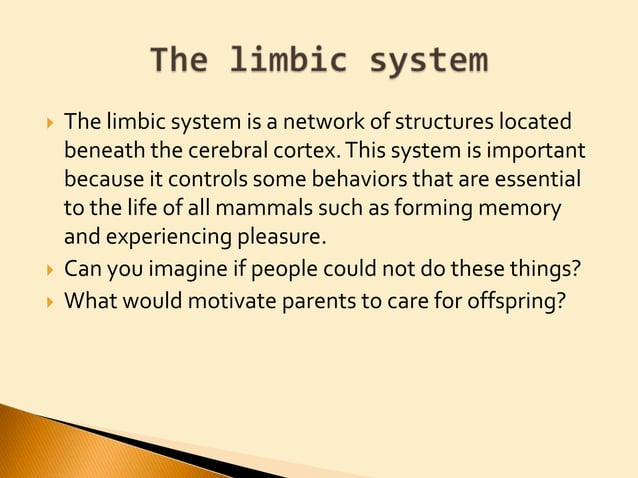 The limbic system

The limbic system is a network of structures located beneath the cerebral cortex. This system is important because it controls some behaviors that are essential to the life of all mammals such as forming memory and experiencing pleasure.

Can you imagine if people could not do these things?

What would motivate parents to care for offspring?